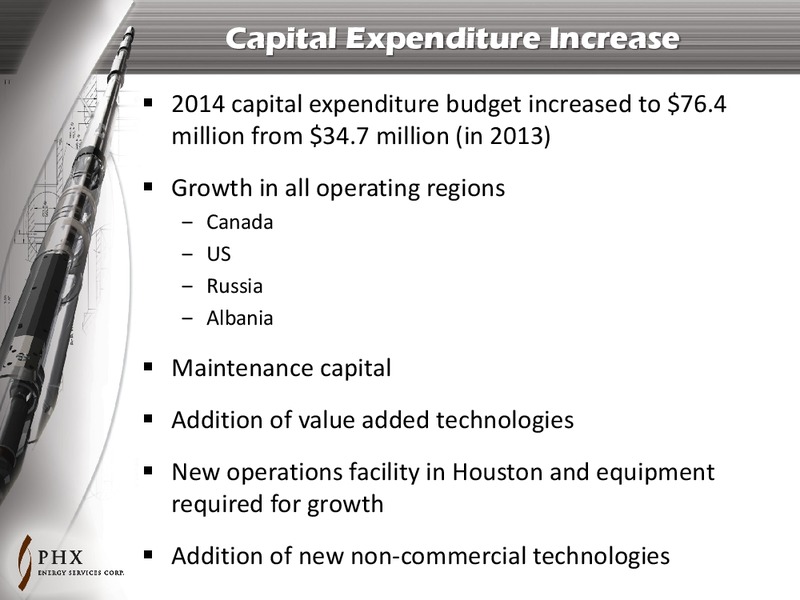 Capital Expenditure Increase

▪ 2014 capital expenditure budget increased to \$76.4 million from \$34.7 million (in 2013)

▪ Growth in all operating regions
– Canada
– US
– Russia
– Albania

▪ Maintenance capital

▪ Addition of value added technologies

▪ New operations facility in Houston and equipment required for growth

▪ Addition of new non-commercial technologies

PHX
ENERGY SERVICES CORP.